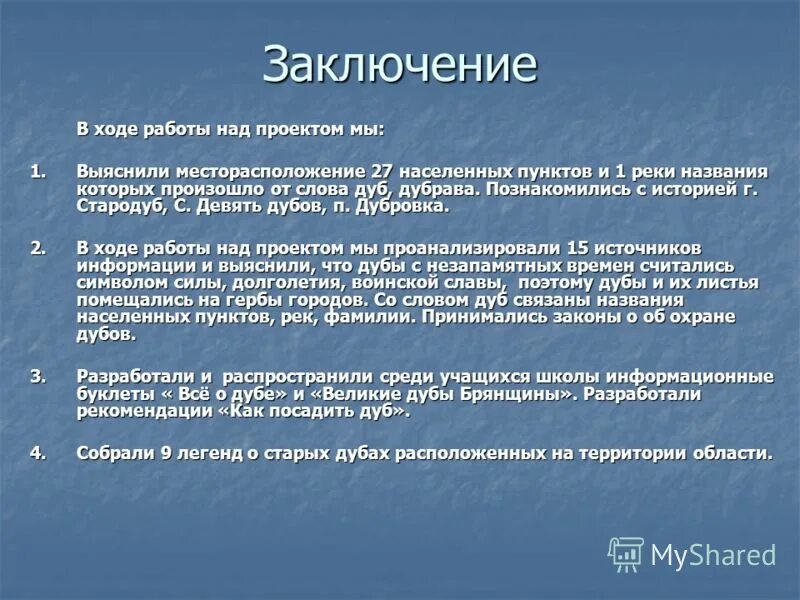 Заключение

В ходе работы над проектом мы:

1. Выяснили месторасположение 27 населенных пунктов и 1 реки названия которых произошло от слова дуб, дубрава. Познакомились с историей г. Стародуб, С. Девять дубов, п. Дубровка.

2. В ходе работы над проектом мы проанализировали 15 источников информации и выяснили, что дубы с незапамятных времен считались символом силы, долголетия, воинской славы, поэтому дубы и их листья помещались на гербы городов. Со словом дуб связаны названия населенных пунктов, рек, фамилии. Принимались законы о об охране дубов.

3. Разработали и распространили среди учащихся школы информационные буклеты « Всё о дубе» и «Великие дубы Брянщины». Разработали рекомендации «Как посадить дуб».

4. Собрали 9 легенд о старых дубах расположенных на территории области.

MyShared